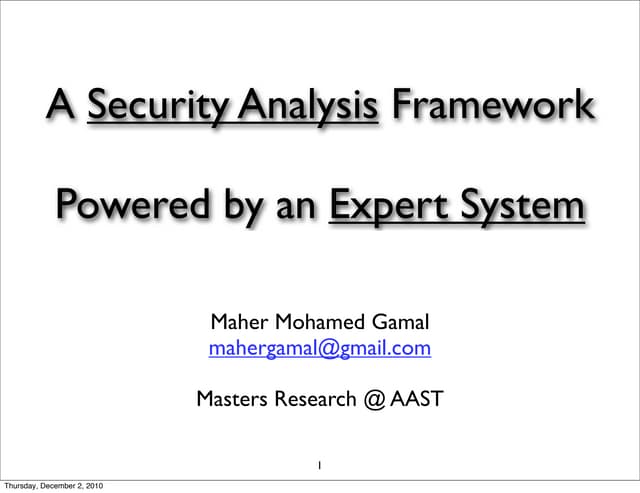 A Security Analysis Framework

Powered by an Expert System

Maher Mohamed Gamal
mahergamal@gmail.com

Masters Research @ AAST

1

Thursday, December 2, 2010